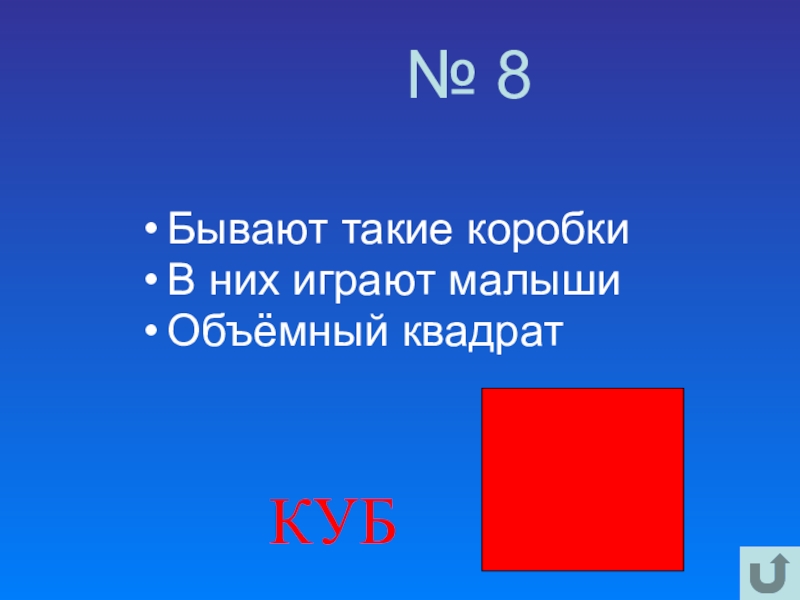 № 8

• Бывают такие коробки
• В них играют малыши
• Объёмный квадрат

КУБ